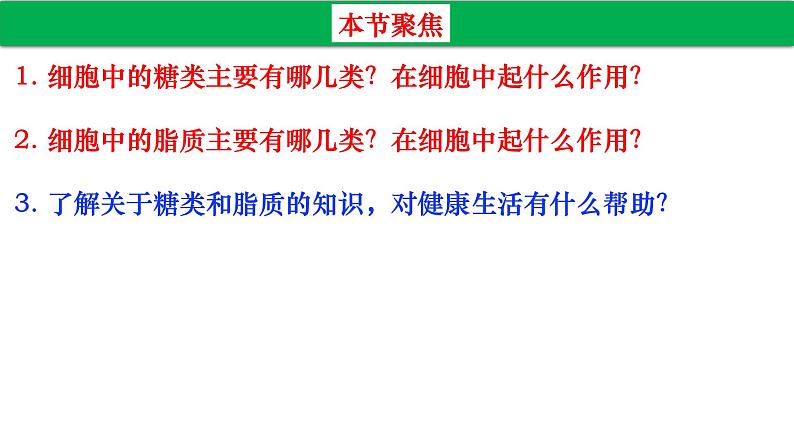 本节聚焦

1. 细胞中的糖类主要有哪几类？在细胞中起什么作用？

2. 细胞中的脂质主要有哪几类？在细胞中起什么作用？

3. 了解关于糖类和脂质的知识，对健康生活有什么帮助？